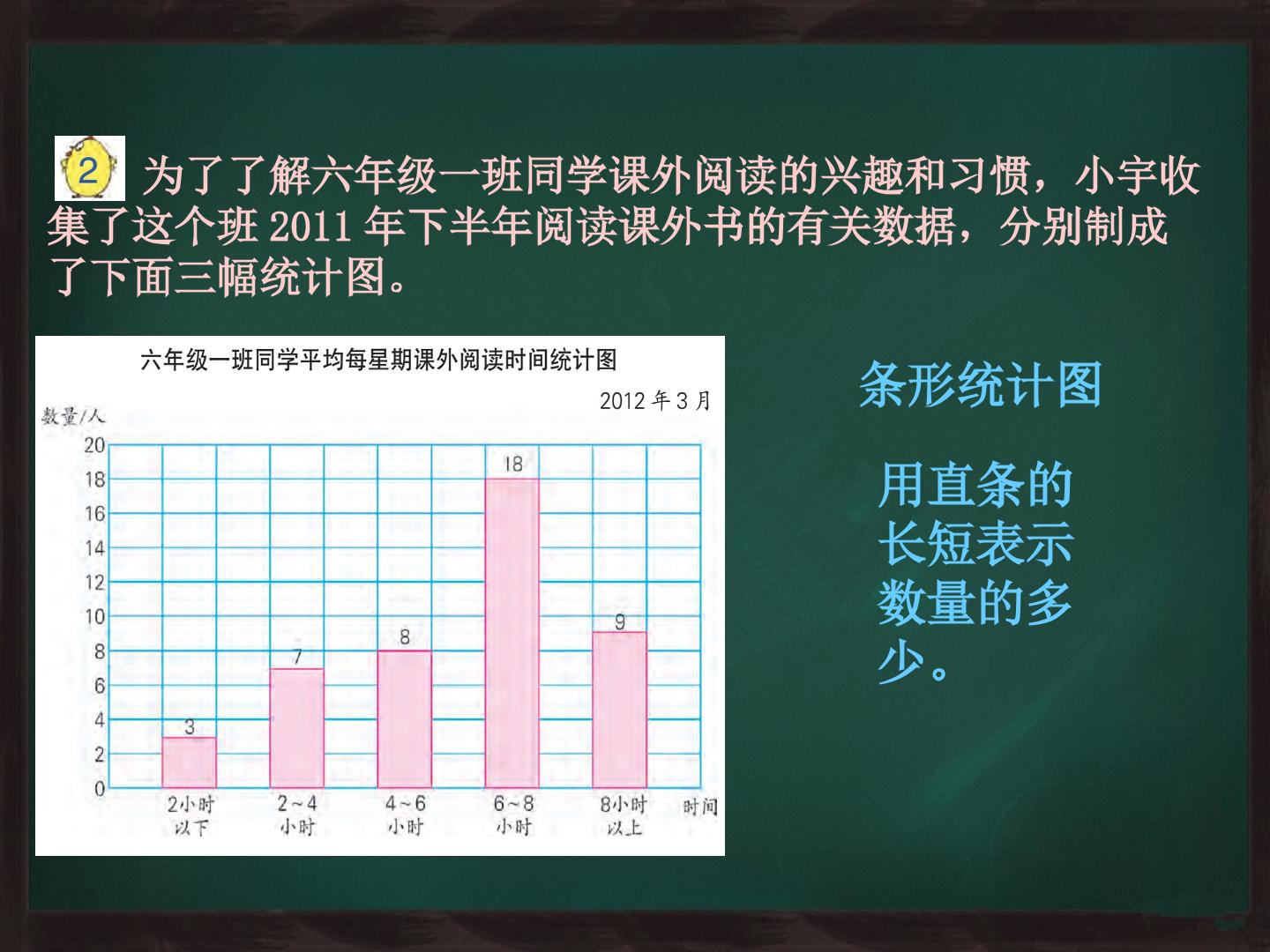 2 为了了解六年级一班同学课外阅读的兴趣和习惯，小宇收集了这个班2011年下半年阅读课外书的有关数据，分别制成了下面三幅统计图。

六年级一班同学平均每星期课外阅读时间统计图

2012年3月

数量/人

20
18
16
14
12
10
8
6
4
2
0

3
7
8
18
9

2小时以下
2~4小时
4~6小时
6~8小时
8小时以上
时间

条形统计图

用直条的长短表示数量的多少。